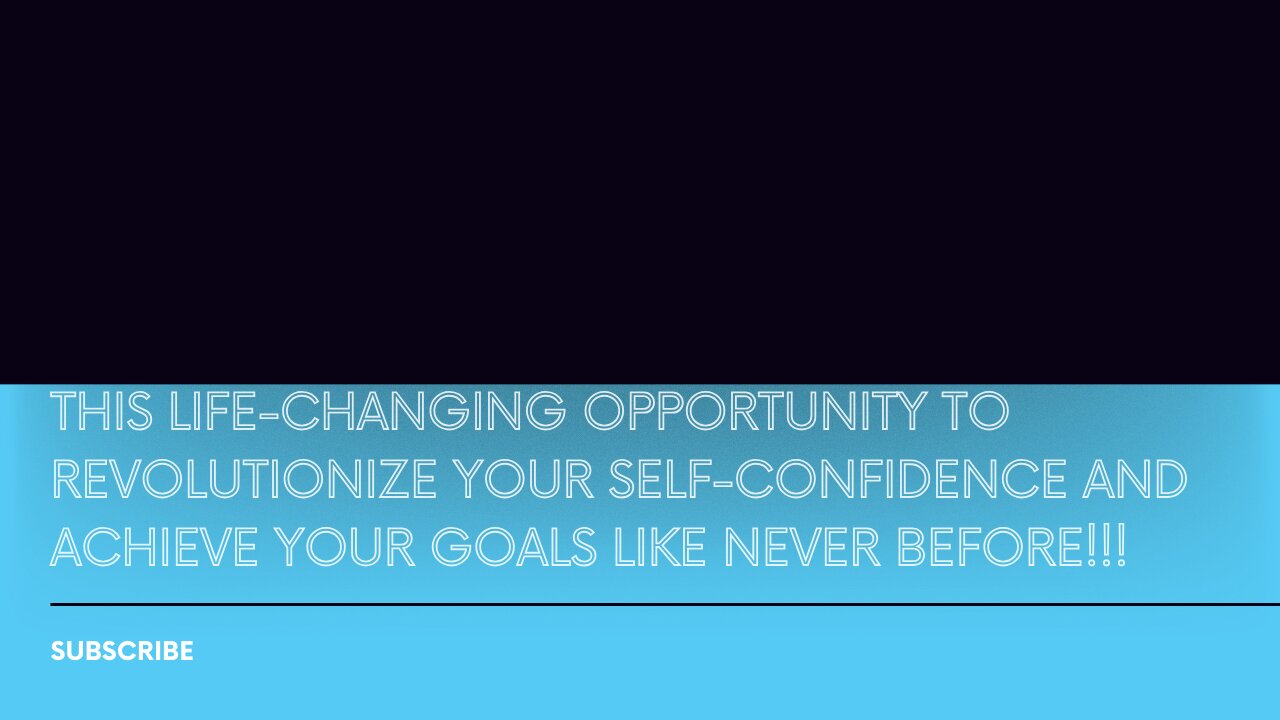 THIS LIFE-CHANGING OPPORTUNITY TO REVOLUTIONIZE YOUR SELF-CONFIDENCE AND ACHIEVE YOUR GOALS LIKE NEVER BEFORE!!!

SUBSCRIBE